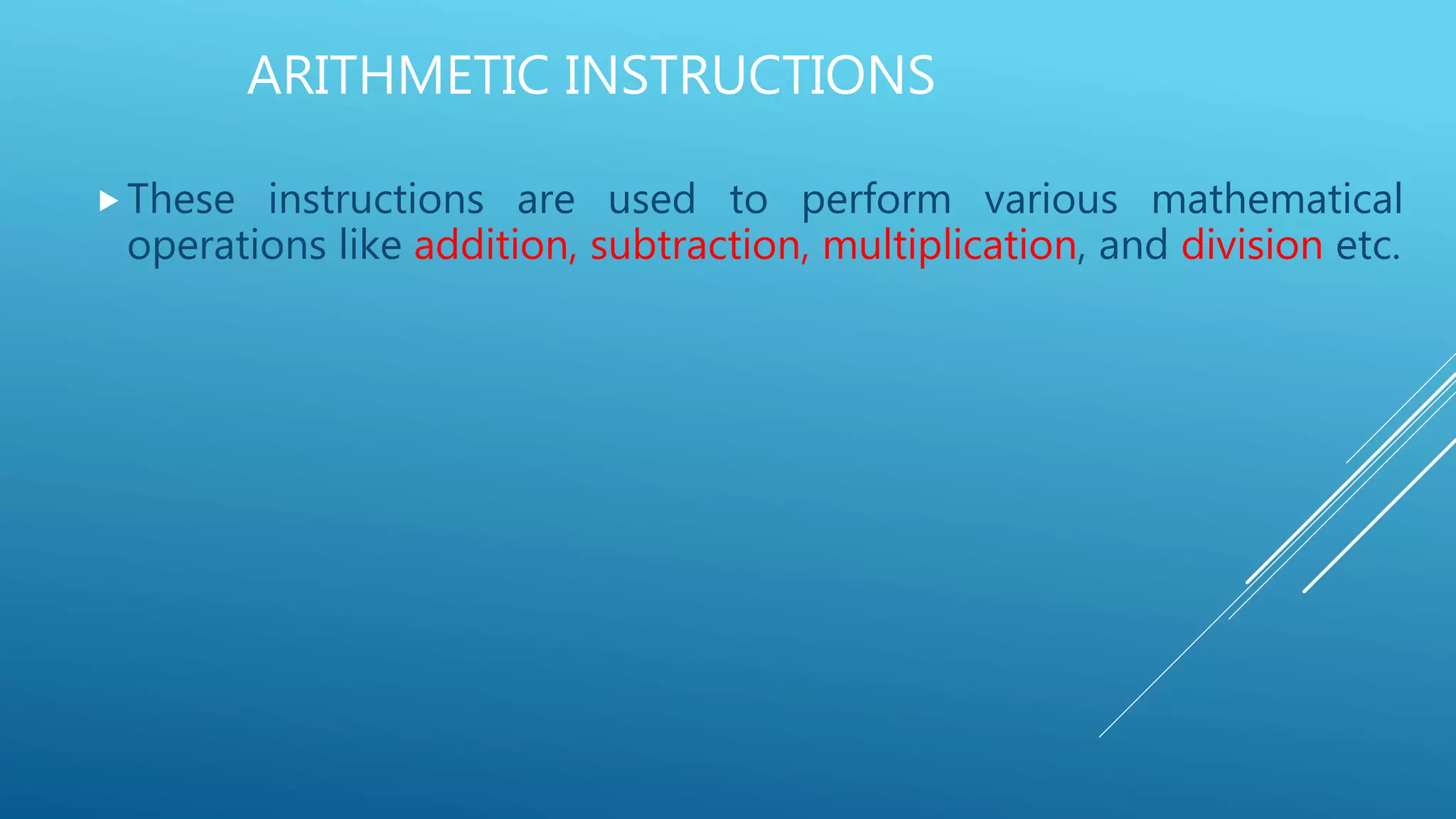 ARITHMETIC INSTRUCTIONS

These instructions are used to perform various mathematical operations like addition, subtraction, multiplication, and division etc.